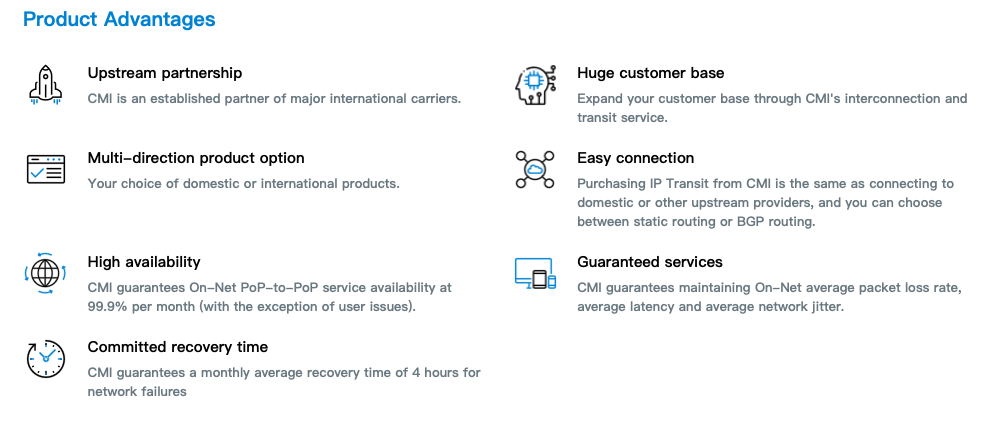 Product Advantages

Upstream partnership
CMI is an established partner of major international carriers.

Multi-direction product option
Your choice of domestic or international products.

High availability
CMI guarantees On-Net PoP-to-PoP service availability at 99.9% per month (with the exception of user issues).

Committed recovery time
CMI guarantees a monthly average recovery time of 4 hours for network failures

Huge customer base
Expand your customer base through CMI's interconnection and transit service.

Easy connection
Purchasing IP Transit from CMI is the same as connecting to domestic or other upstream providers, and you can choose between static routing or BGP routing.

Guaranteed services
CMI guarantees maintaining On-Net average packet loss rate, average latency and average network jitter.